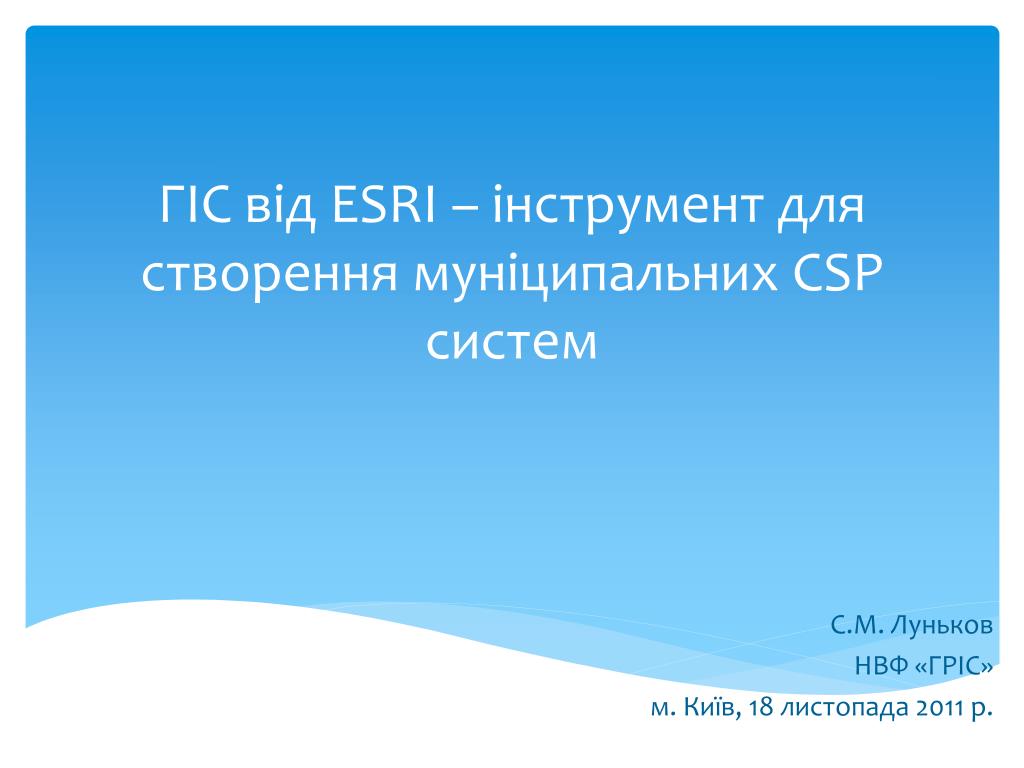 ГІС від ESRI – інструмент для створення муніципальних CSP систем

С.М. Луньков
НВФ «ГРІС»
м. Київ, 18 листопада 2011 р.